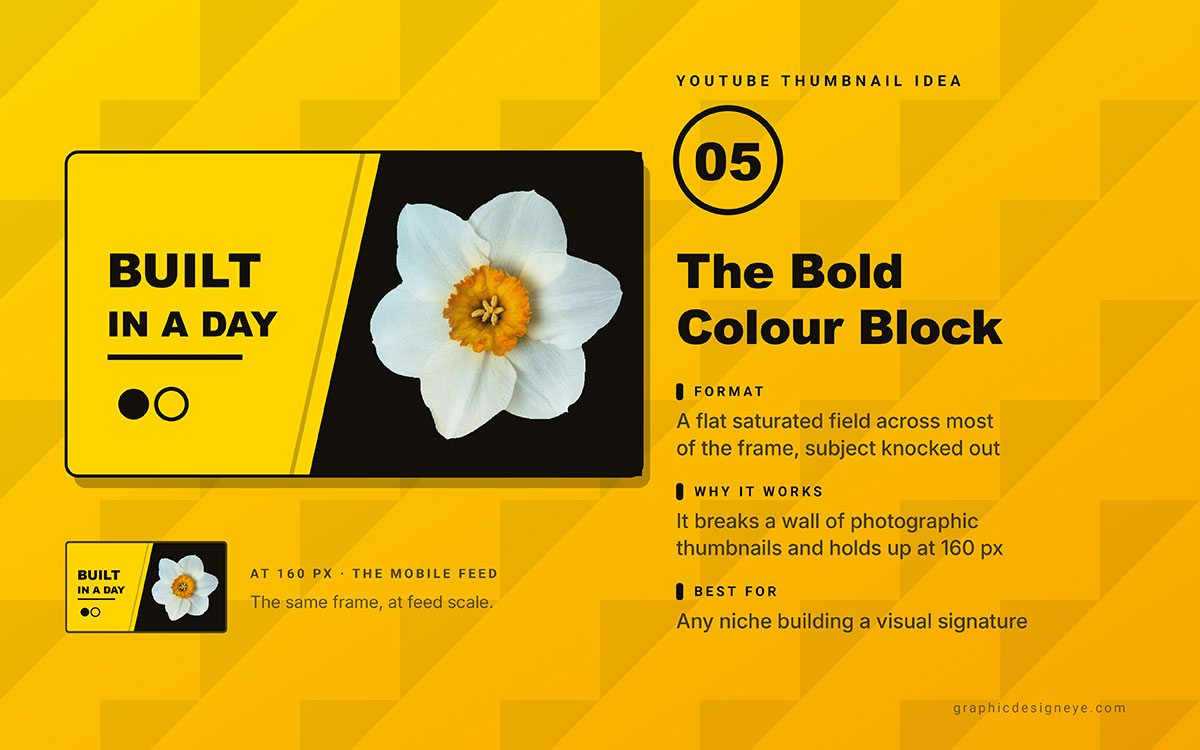 BUILT
IN A DAY

BUILT
IN A DAY

AT 160 PX · THE MOBILE FEED

The same frame, at feed scale.

YOUTUBE THUMBNAIL IDEA

05

The Bold Colour Block

FORMAT

A flat saturated field across most of the frame, subject knocked out

WHY IT WORKS

It breaks a wall of photographic thumbnails and holds up at 160 px

BEST FOR

Any niche building a visual signature

graphicdesigneye.com